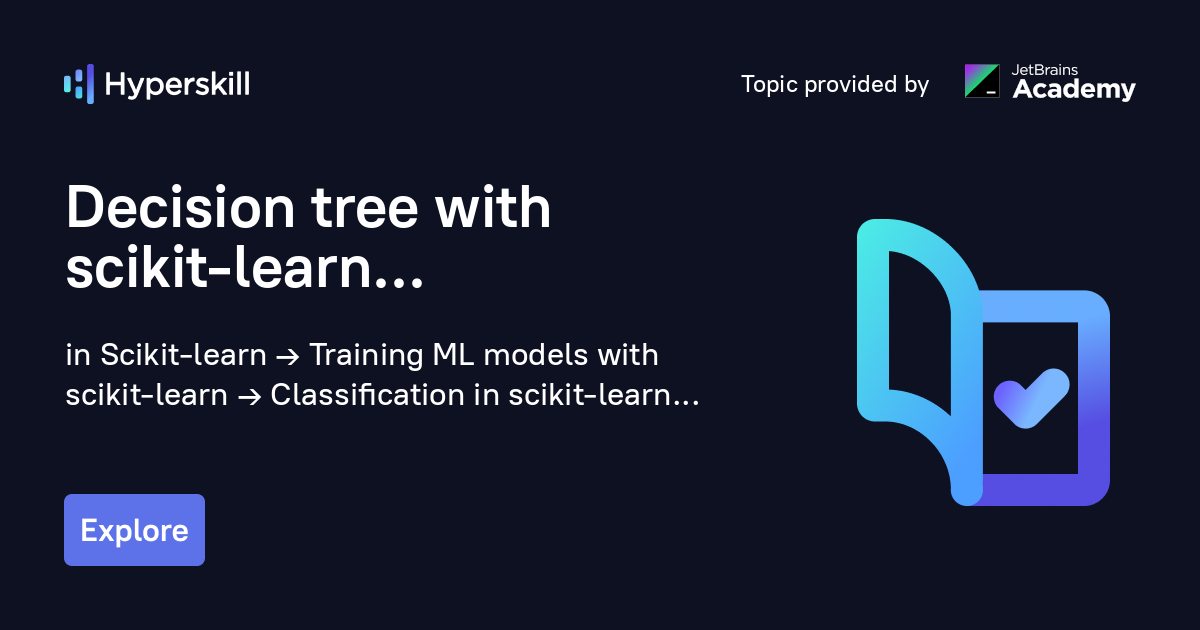 Hyperskill

Topic provided by JetBrains Academy

Decision tree with scikit-learn...

in Scikit-learn → Training ML models with scikit-learn → Classification in scikit-learn...

Explore